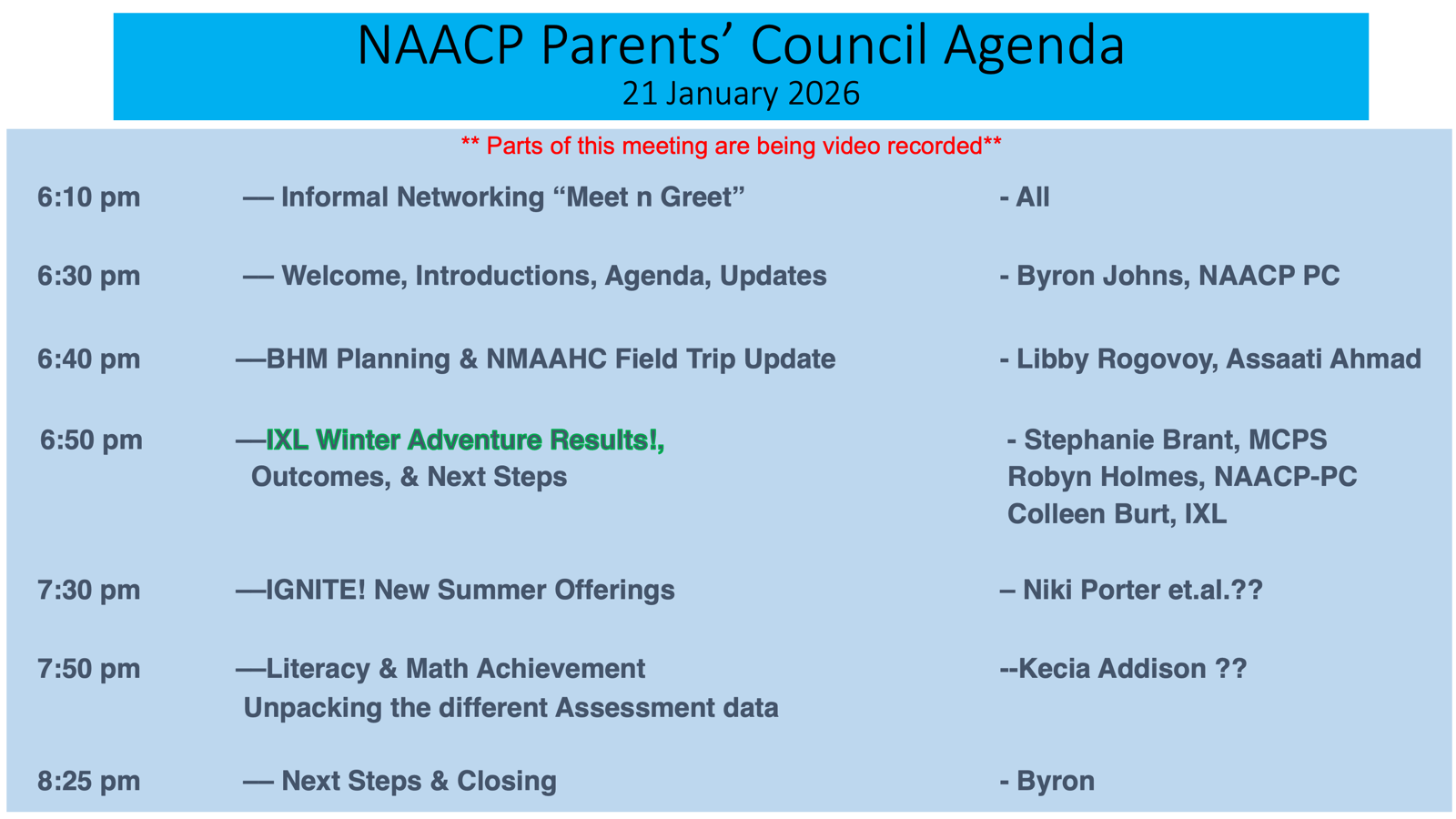 NAACP Parents' Council Agenda
21 January 2026

** Parts of this meeting are being video recorded**

6:10 pm — Informal Networking "Meet n Greet" - All

6:30 pm — Welcome, Introductions, Agenda, Updates - Byron Johns, NAACP PC

6:40 pm —BHM Planning & NMAAHC Field Trip Update - Libby Rogovoy, Assaati Ahmad

6:50 pm —IXL Winter Adventure Results!, Outcomes, & Next Steps - Stephanie Brant, MCPS Robyn Holmes, NAACP-PC Colleen Burt, IXL

7:30 pm —IGNITE! New Summer Offerings – Niki Porter et.al.??

7:50 pm —Literacy & Math Achievement Unpacking the different Assessment data --Kecia Addison ??

8:25 pm — Next Steps & Closing - Byron